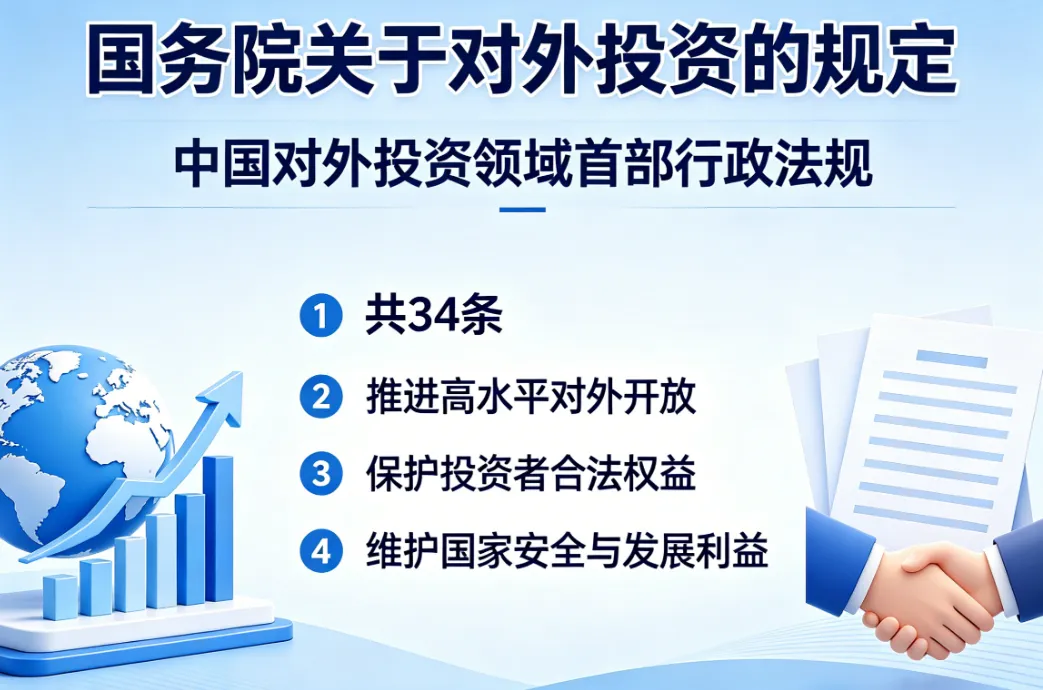 国务院关于对外投资的规定

中国对外投资领域首部行政法规

1 共34条

2 推进高水平对外开放

3 保护投资者合法权益

4 维护国家安全与发展利益